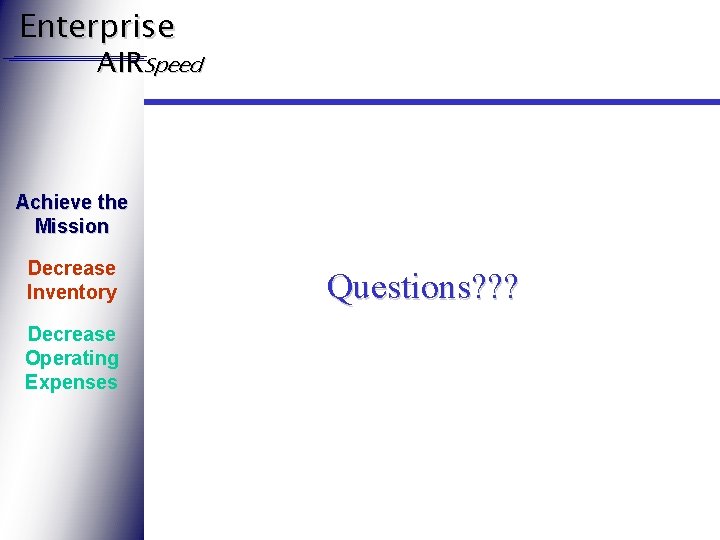 Enterprise
AIRSpeed

Achieve the Mission

Decrease Inventory

Decrease Operating Expenses

Questions???